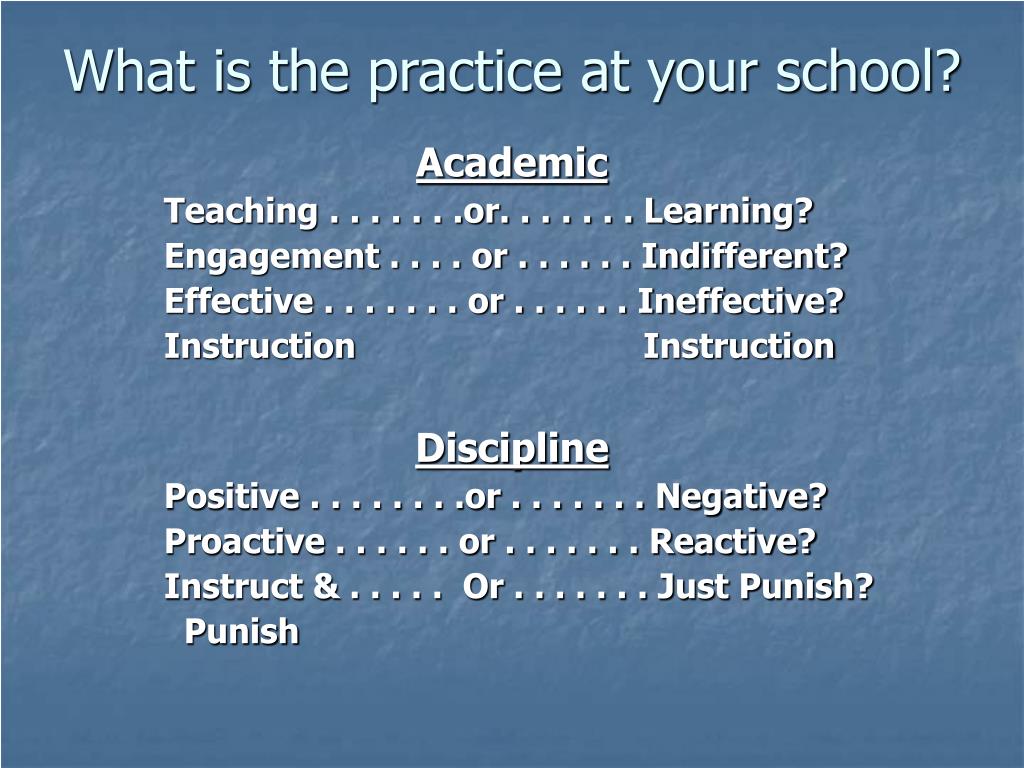 What is the practice at your school?

Academic

Teaching . . . . . . .or. . . . . . . Learning?
Engagement . . . . or . . . . . . Indifferent?
Effective . . . . . . . or . . . . . . Ineffective?
Instruction Instruction

Discipline

Positive . . . . . . . .or . . . . . . . Negative?
Proactive . . . . . . or . . . . . . . Reactive?
Instruct & . . . . . Or . . . . . . . Just Punish?
Punish